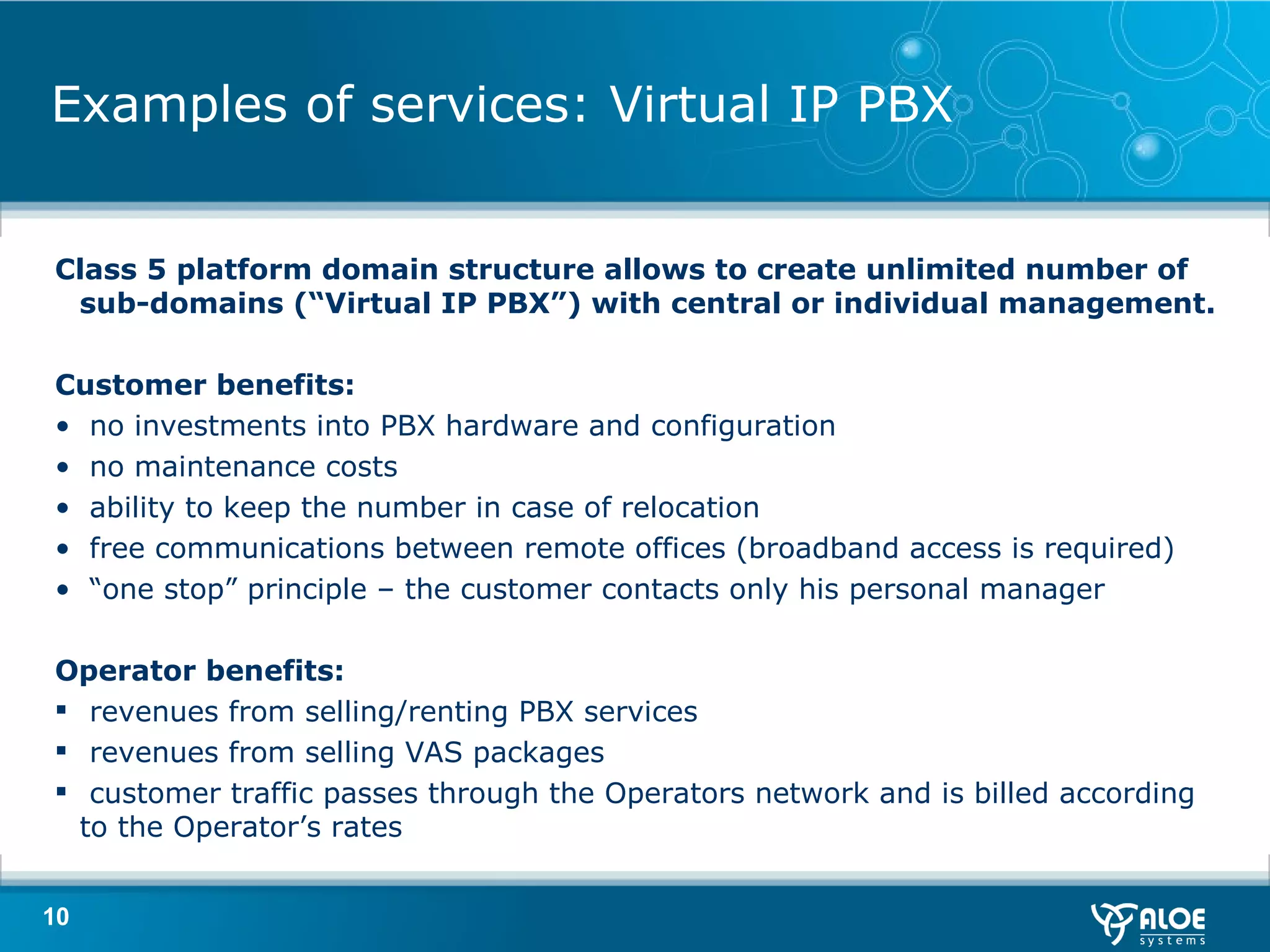 Examples of services: Virtual IP PBX

Class 5 platform domain structure allows to create unlimited number of sub-domains (“Virtual IP PBX”) with central or individual management.

Customer benefits:
• no investments into PBX hardware and configuration
• no maintenance costs
• ability to keep the number in case of relocation
• free communications between remote offices (broadband access is required)
• “one stop” principle – the customer contacts only his personal manager

Operator benefits:
▪ revenues from selling/renting PBX services
▪ revenues from selling VAS packages
▪ customer traffic passes through the Operators network and is billed according to the Operator’s rates

10

ALOE systems